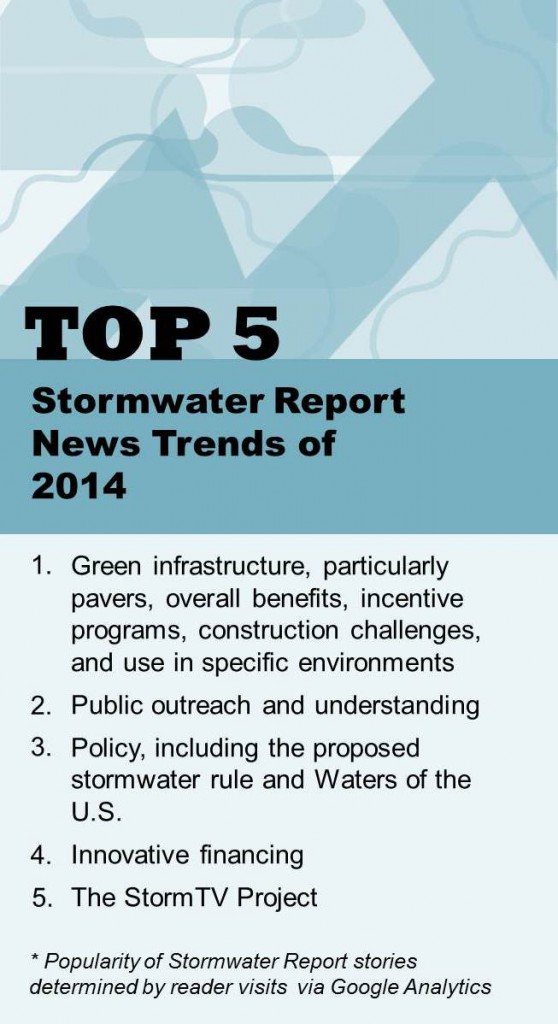 TOP 5

Stormwater Report News Trends of 2014

1. Green infrastructure, particularly pavers, overall benefits, incentive programs, construction challenges, and use in specific environments
2. Public outreach and understanding
3. Policy, including the proposed stormwater rule and Waters of the U.S.
4. Innovative financing
5. The StormTV Project

* Popularity of Stormwater Report stories determined by reader visits via Google Analytics